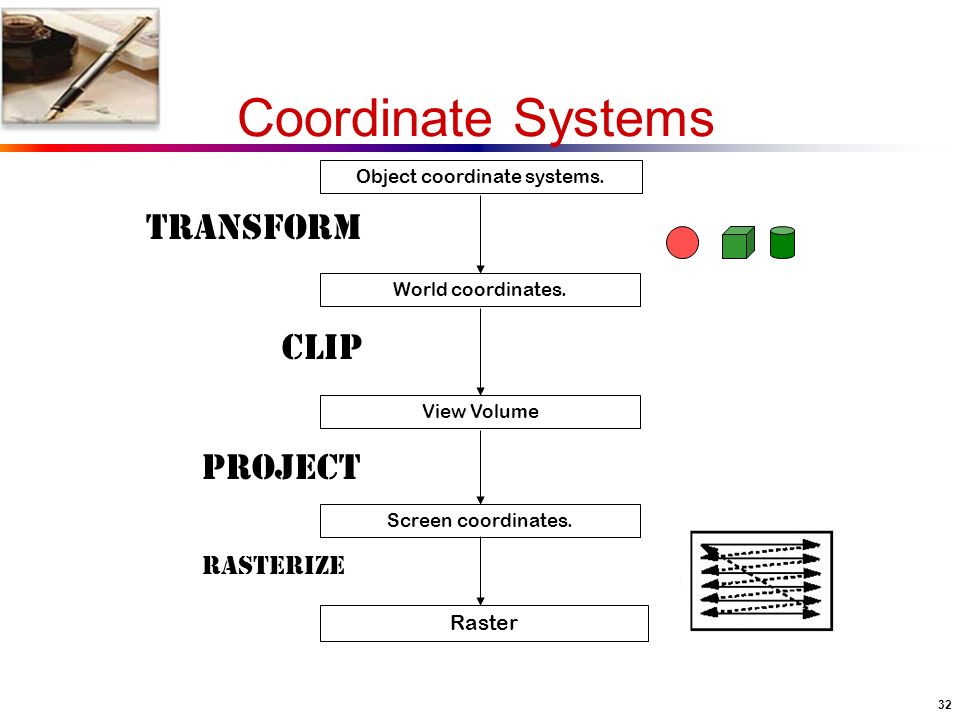 Coordinate Systems

Object coordinate systems.

TRANSFORM

World coordinates.

CLIP

View Volume

PROJECT

Screen coordinates.

RASTERIZE

Raster

32